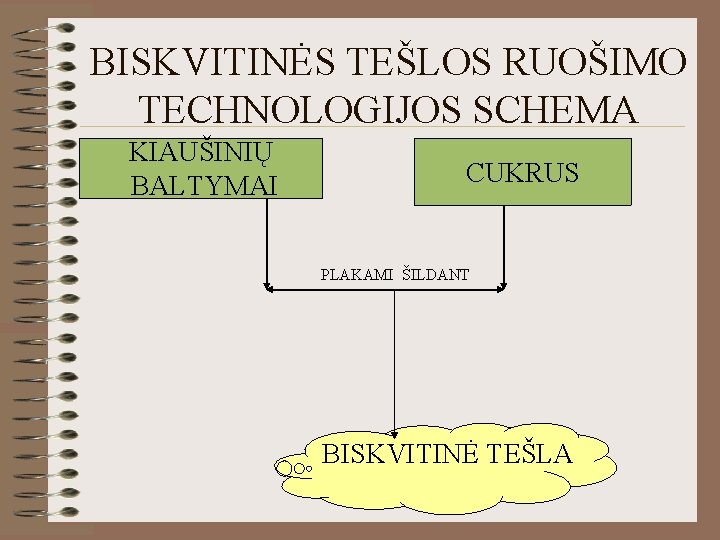 BISKVITINĖS TEŠLOS RUOŠIMO TECHNOLOGIJOS SCHEMA

KIAUŠINIŲ BALTYMAI

CUKRUS

PLAKAMI ŠILDANT

BISKVITINĖ TEŠLA